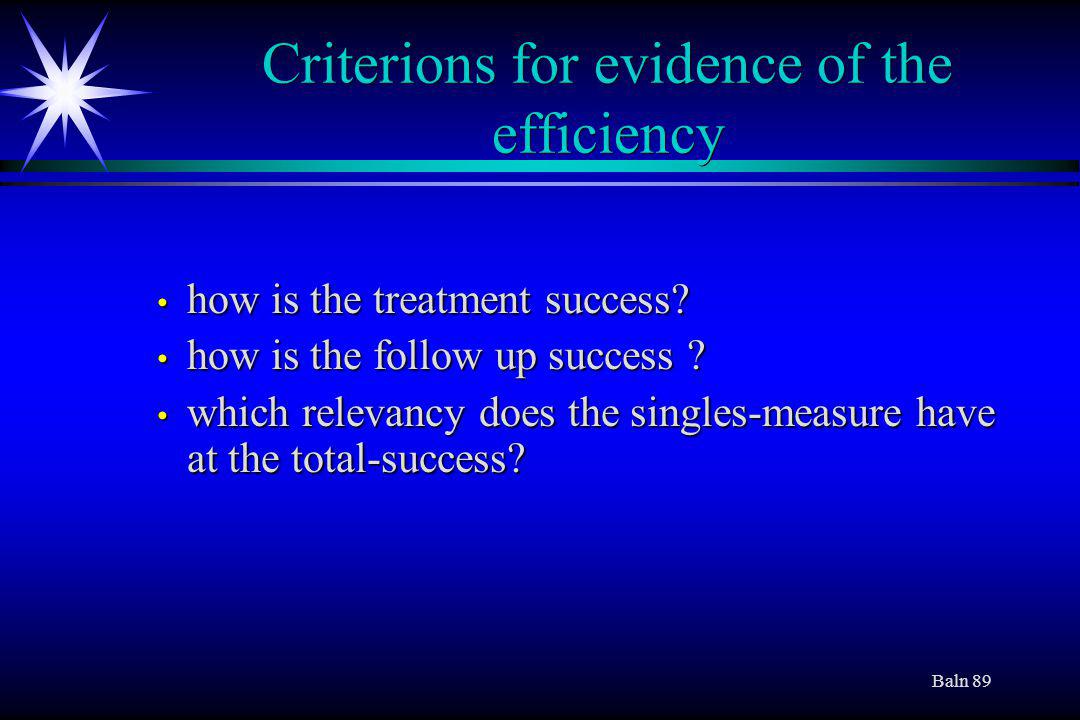 Criterions for evidence of the efficiency

• how is the treatment success?
• how is the follow up success ?
• which relevancy does the singles-measure have at the total-success?

Baln 89